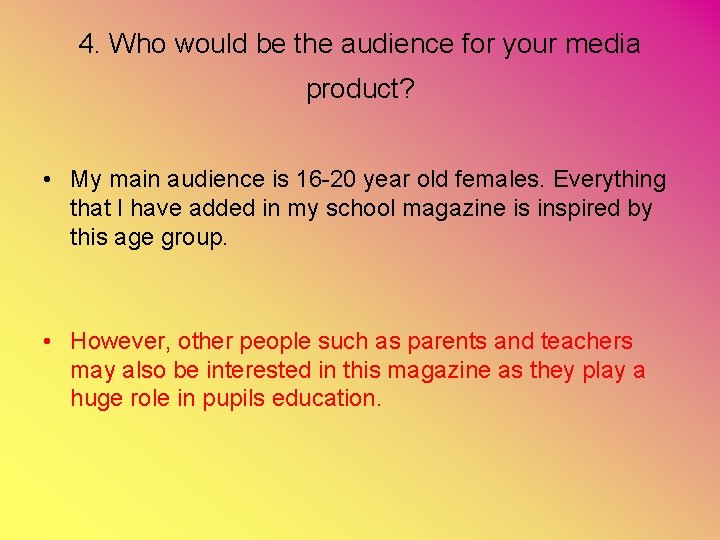 4. Who would be the audience for your media product?

• My main audience is 16-20 year old females. Everything that I have added in my school magazine is inspired by this age group.

• However, other people such as parents and teachers may also be interested in this magazine as they play a huge role in pupils education.